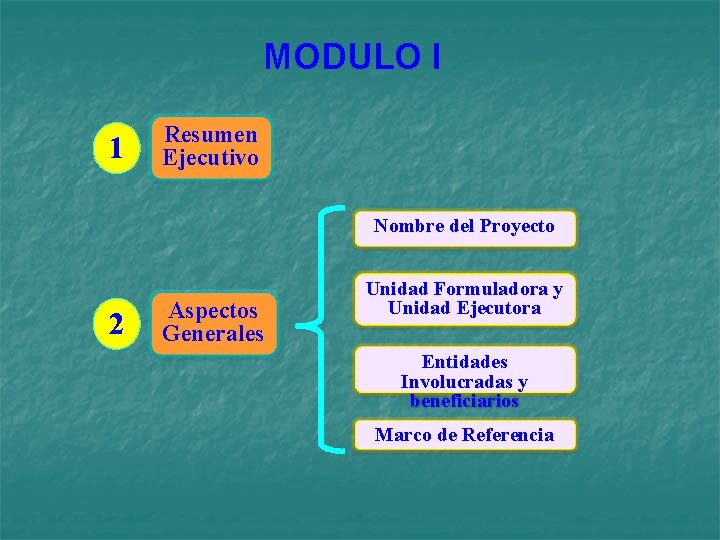 MODULO I

1

Resumen Ejecutivo

2

Aspectos Generales

Nombre del Proyecto

Unidad Formuladora y Unidad Ejecutora

Entidades Involucradas y beneficiarios

Marco de Referencia